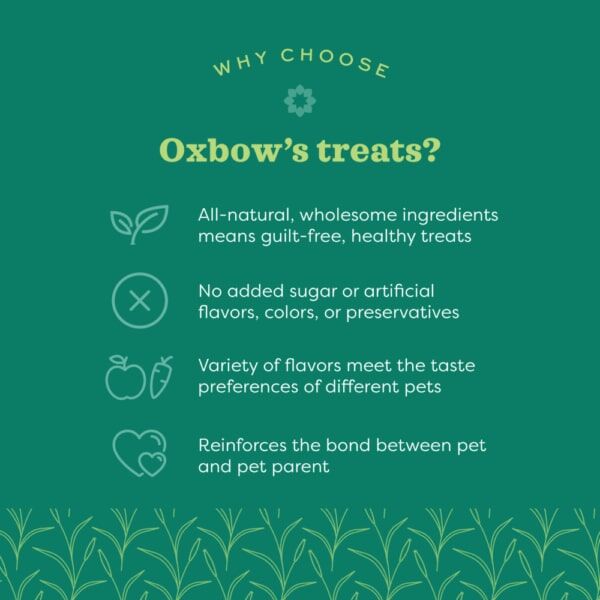 WHY CHOOSE

Oxbow's treats?

All-natural, wholesome ingredients means guilt-free, healthy treats

No added sugar or artificial flavors, colors, or preservatives

Variety of flavors meet the taste preferences of different pets

Reinforces the bond between pet and pet parent